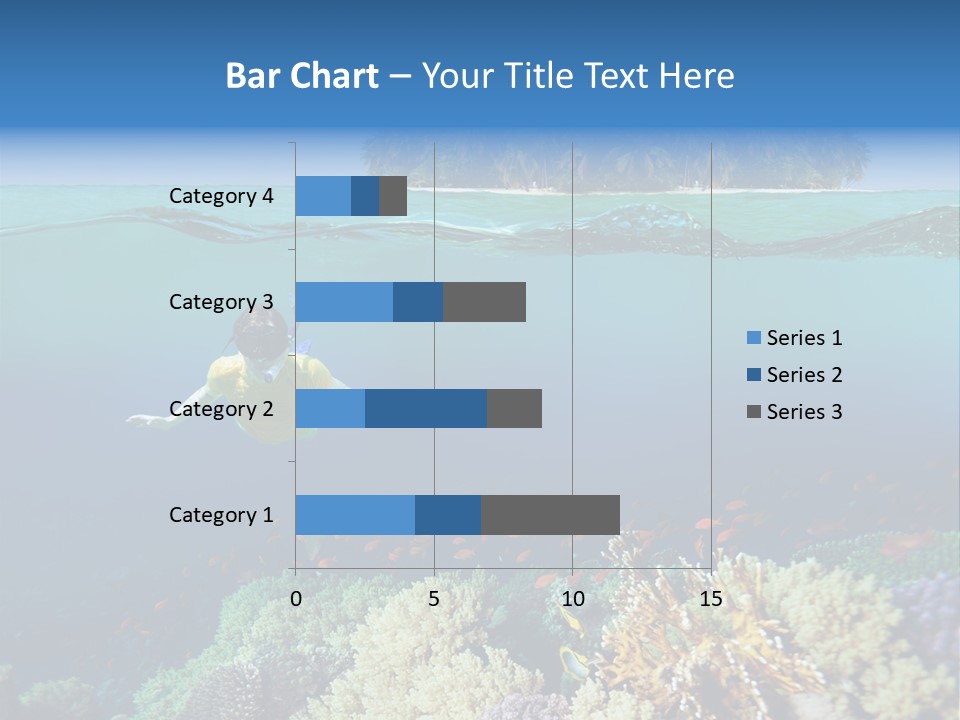 Bar Chart – Your Title Text Here

Category 4
Category 3
Category 2
Category 1

0
5
10
15

Series 1
Series 2
Series 3